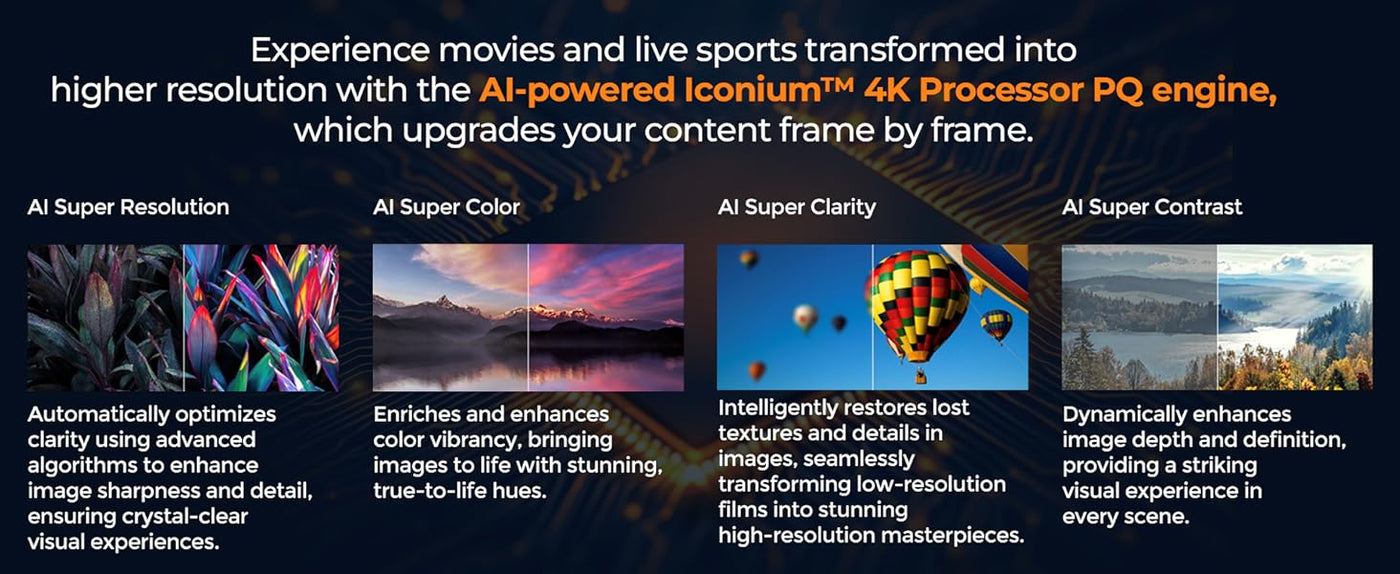 Experience movies and live sports transformed into higher resolution with the AI-powered Iconium™ 4K Processor PQ engine, which upgrades your content frame by frame.

AI Super Resolution

Automatically optimizes clarity using advanced algorithms to enhance image sharpness and detail, ensuring crystal-clear visual experiences.

AI Super Color

Enriches and enhances color vibrancy, bringing images to life with stunning, true-to-life hues.

AI Super Clarity

Intelligently restores lost textures and details in images, seamlessly transforming low-resolution films into stunning high-resolution masterpieces.

AI Super Contrast

Dynamically enhances image depth and definition, providing a striking visual experience in every scene.